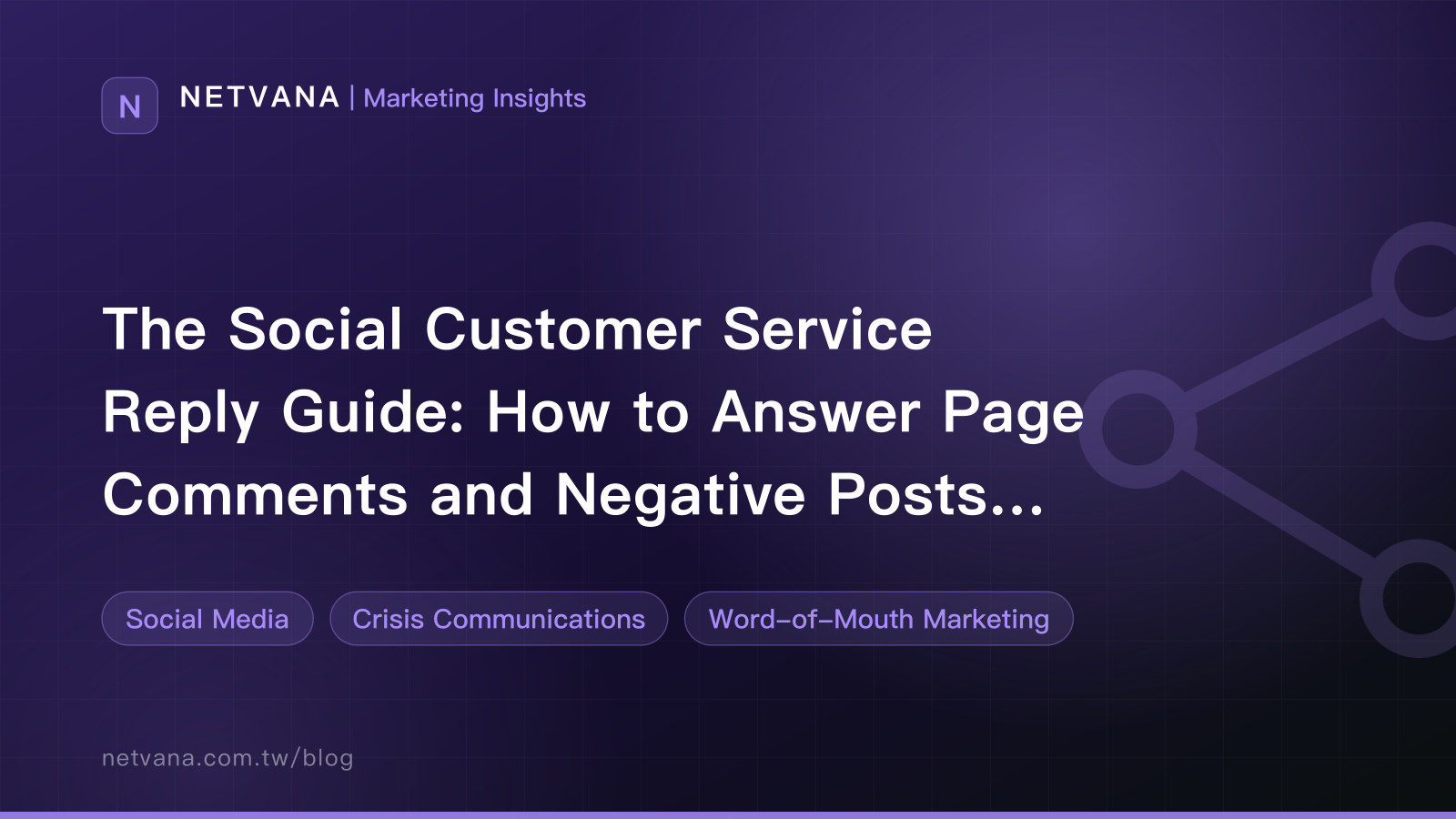 N

NETVANA | Marketing Insights

The Social Customer Service Reply Guide: How to Answer Page Comments and Negative Posts...

Social Media

Crisis Communications

Word-of-Mouth Marketing

netvana.com.tw/blog